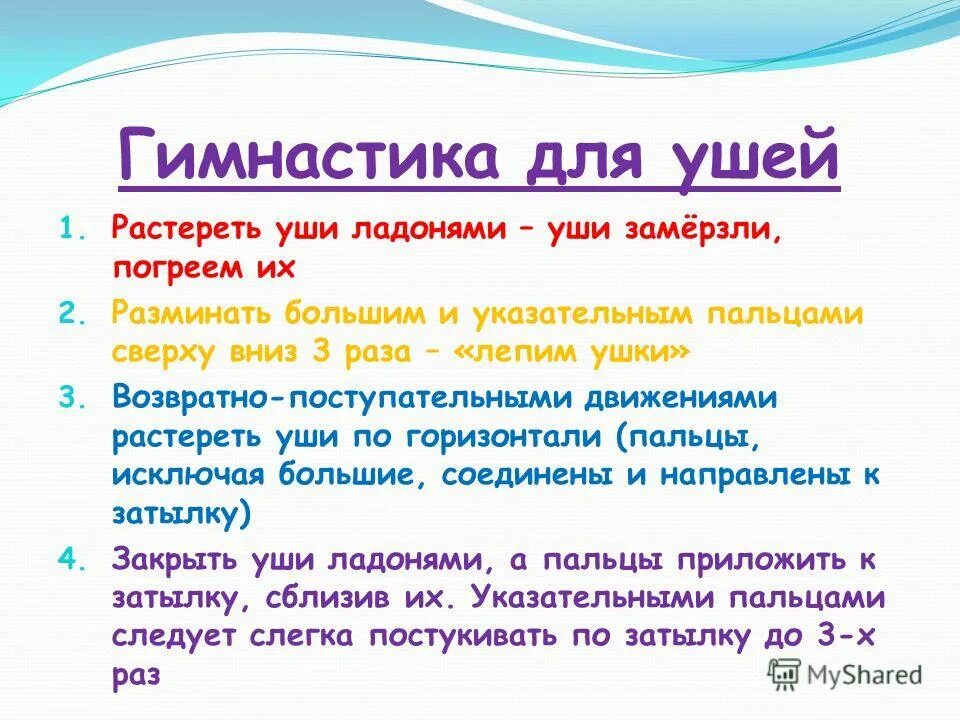 Гимнастика для ушей

1. Растереть уши ладонями – уши замёрзли, погреем их
2. Разминать большим и указательным пальцами сверху вниз 3 раза – «лепим ушки»
3. Возвратно-поступательными движениями растереть уши по горизонтали (пальцы, исключая большие, соединены и направлены к затылку)
4. Закрыть уши ладонями, а пальцы приложить к затылку, сблизив их. Указательными пальцами следует слегка постукивать по затылку до 3-х раз

MyShared